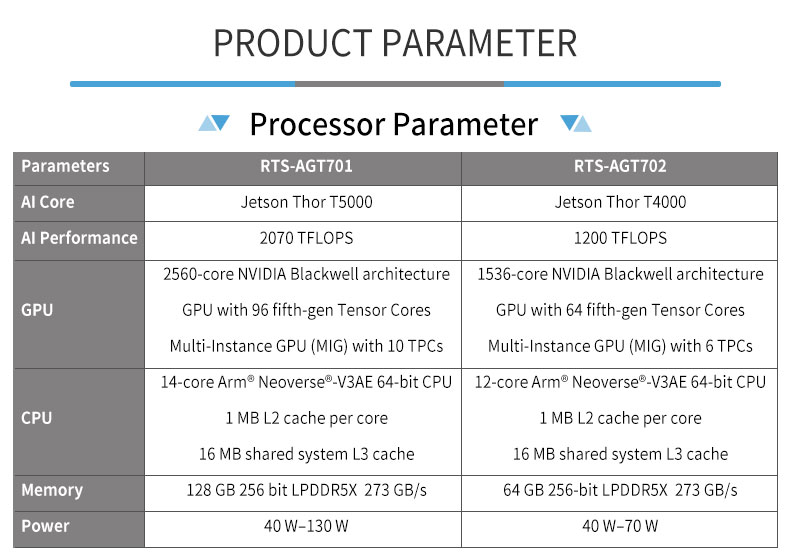 PRODUCT PARAMETER

Processor Parameter

| Parameters | RTS-AGT701 | RTS-AGT702 |
|---|---|---|
| AI Core | Jetson Thor T5000 | Jetson Thor T4000 |
| AI Performance | 2070 TFLOPS | 1200 TFLOPS |
| GPU | 2560-core NVIDIA Blackwell architecture GPU with 96 fifth-gen Tensor Cores Multi-Instance GPU (MIG) with 10 TPCs | 1536-core NVIDIA Blackwell architecture GPU with 64 fifth-gen Tensor Cores Multi-Instance GPU (MIG) with 6 TPCs |
| CPU | 14-core Arm® Neoverse®-V3AE 64-bit CPU 1 MB L2 cache per core 16 MB shared system L3 cache | 12-core Arm® Neoverse®-V3AE 64-bit CPU 1 MB L2 cache per core 16 MB shared system L3 cache |
| Memory | 128 GB 256 bit LPDDR5X 273 GB/s | 64 GB 256-bit LPDDR5X 273 GB/s |
| Power | 40 W–130 W | 40 W–70 W |